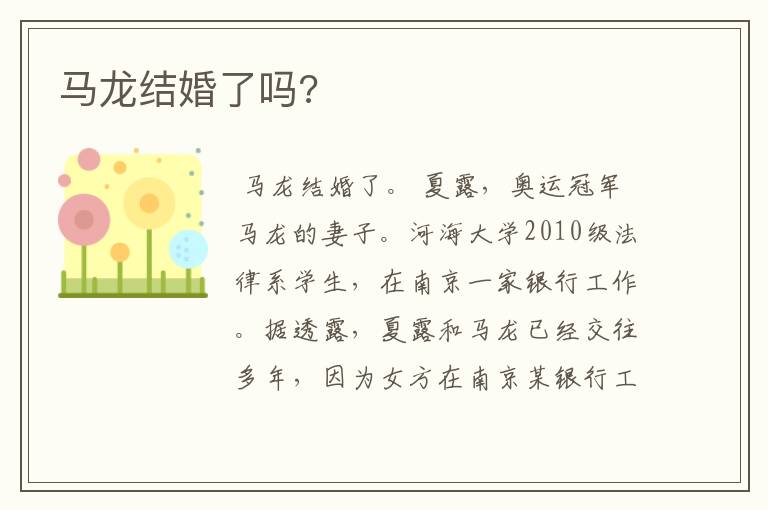 马龙结婚了吗?

马龙结婚了。 夏露，奥运冠军马龙的妻子。河海大学2010级法律系学生，在南京一家银行工作。据透露，夏露和马龙已经交往多年，因为女方在南京某银行工